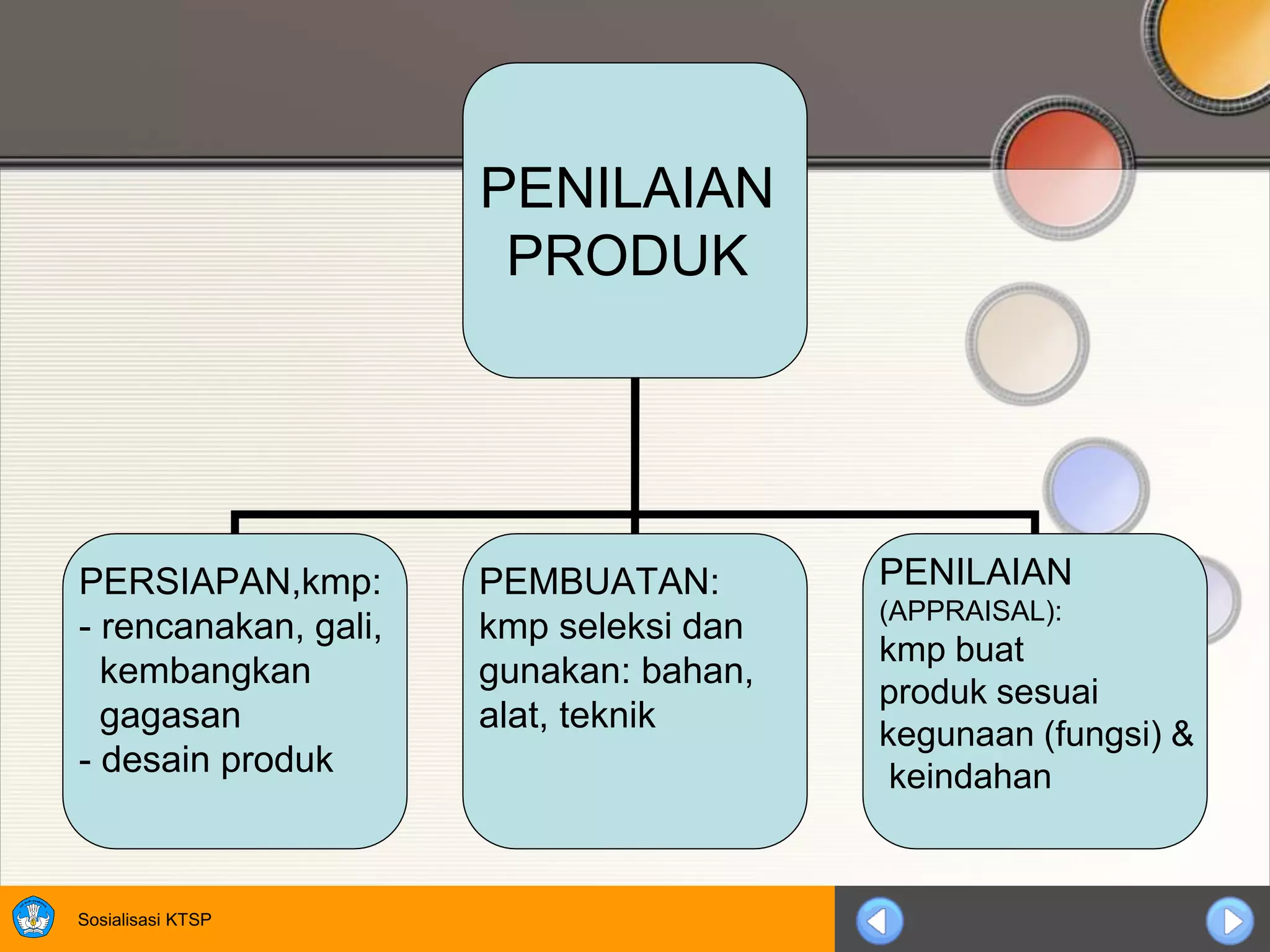 PENILAIAN PRODUK

PERSIAPAN,kmp:
- rencanakan, gali, kembangkan gagasan
- desain produk

PEMBUATAN:
kmp seleksi dan gunakan: bahan, alat, teknik

PENILAIAN (APPRAISAL):
kmp buat produk sesuai kegunaan (fungsi) & keindahan

Sosialisasi KTSP